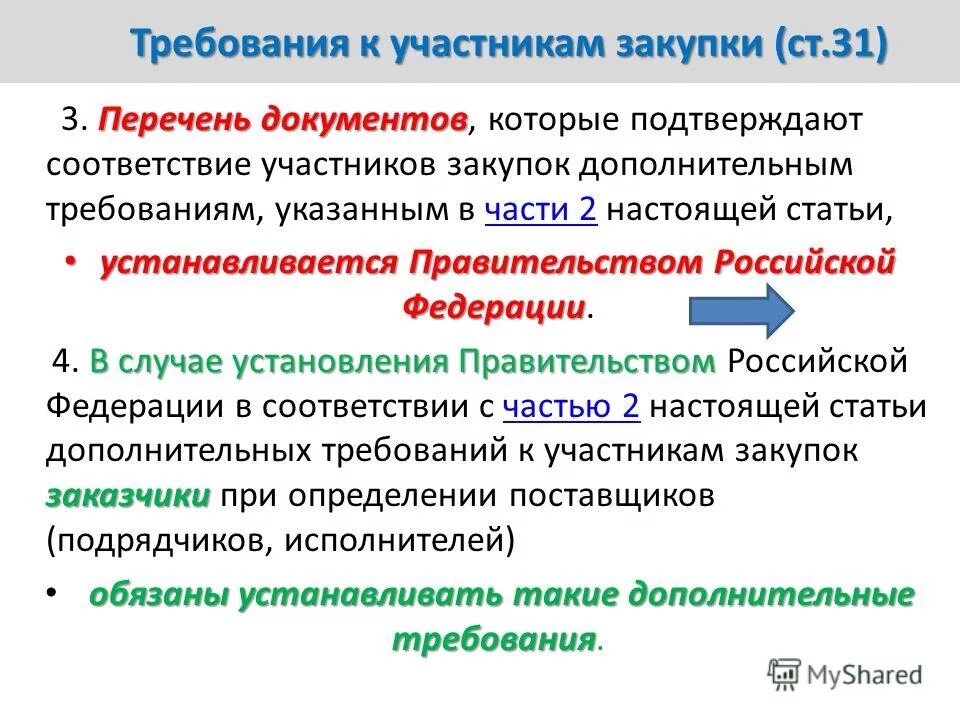 Требования к участникам закупки (ст.31)

3. Перечень документов, которые подтверждают соответствие участников закупок дополнительным требованиям, указанным в части 2 настоящей статьи,

• устанавливается Правительством Российской Федерации.

4. В случае установления Правительством Российской Федерации в соответствии с частью 2 настоящей статьи дополнительных требований к участникам закупок заказчики при определении поставщиков (подрядчиков, исполнителей)

• обязаны устанавливать такие дополнительные требования.

MyShared